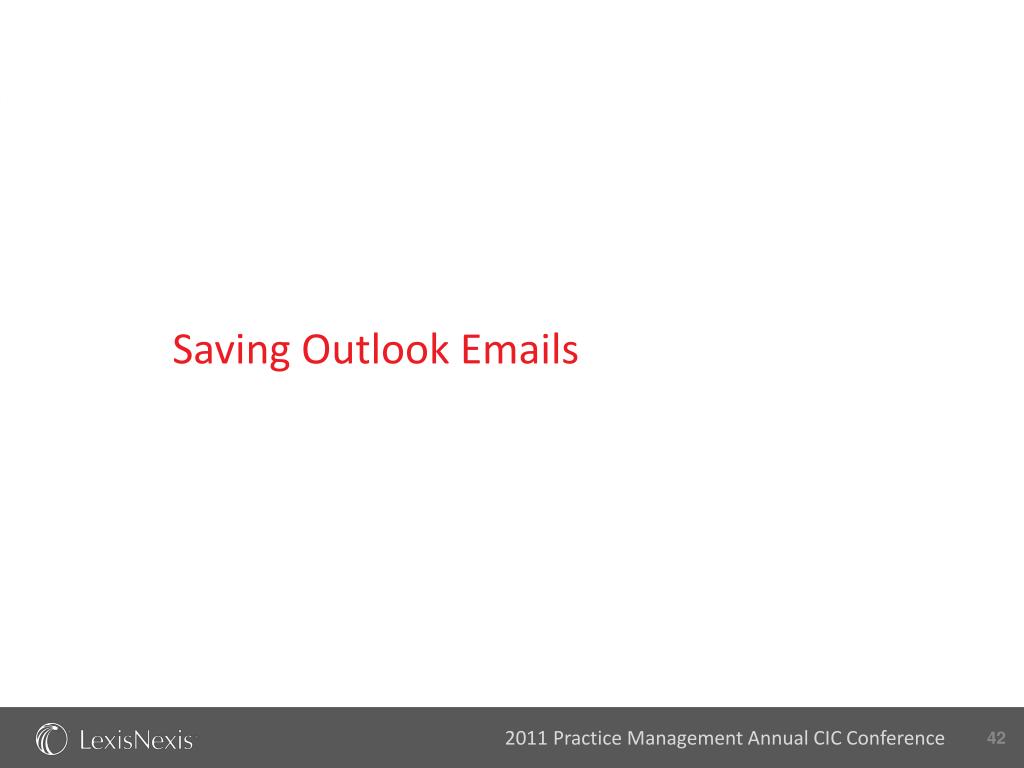 Saving Outlook Emails

LexisNexis

2011 Practice Management Annual CIC Conference

42